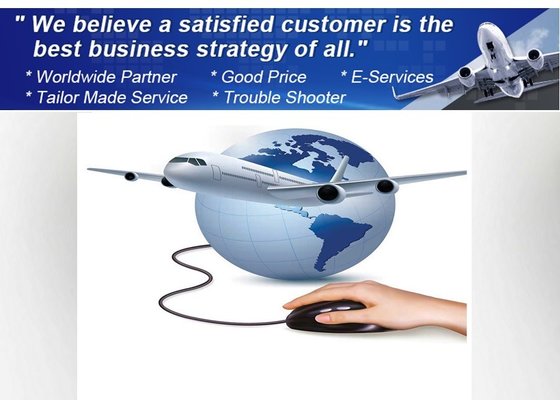 " We believe a satisfied customer is the best business strategy of all."

* Worldwide Partner * Good Price * E-Services

* Tailor Made Service * Trouble Shooter